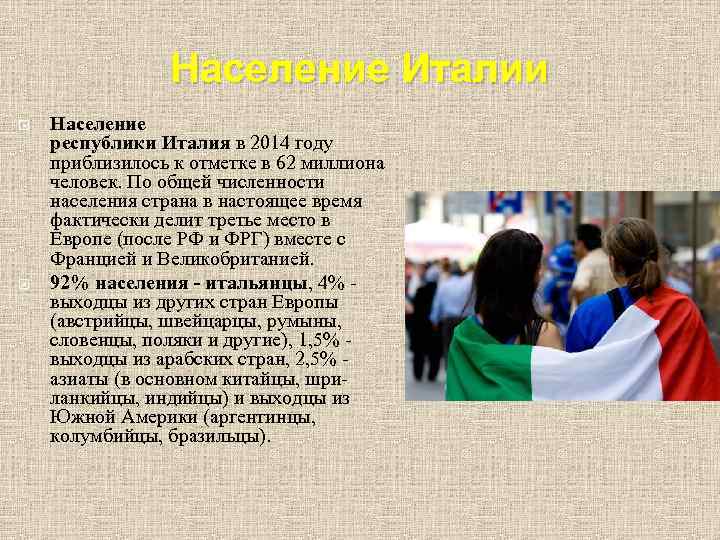 Население Италии

Население республики Италия в 2014 году приблизилось к отметке в 62 миллиона человек. По общей численности населения страна в настоящее время фактически делит третье место в Европе (после РФ и ФРГ) вместе с Францией и Великобританией.

92% населения - итальянцы, 4% - выходцы из других стран Европы (австрийцы, швейцарцы, румыны, словенцы, поляки и другие), 1,5% - выходцы из арабских стран, 2,5% - азиаты (в основном китайцы, шри-ланкийцы, индийцы) и выходцы из Южной Америки (аргентинцы, колумбийцы, бразильцы).